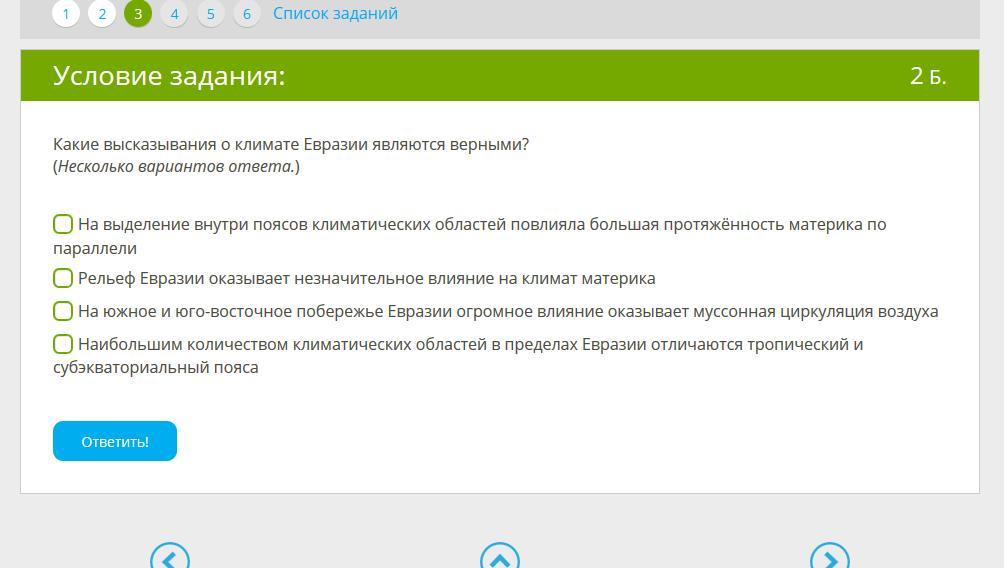 1 2 3 4 5 6 Список заданий

Условие задания:

2 Б.

Какие высказывания о климате Евразии являются верными?
(Несколько вариантов ответа.)

На выделение внутри поясов климатических областей повлияла большая протяжённость материка по параллели

Рельеф Евразии оказывает незначительное влияние на климат материка

На южное и юго-восточное побережье Евразии огромное влияние оказывает муссонная циркуляция воздуха

Наибольшим количеством климатических областей в пределах Евразии отличаются тропический и субэкваториальный пояса

Ответить!